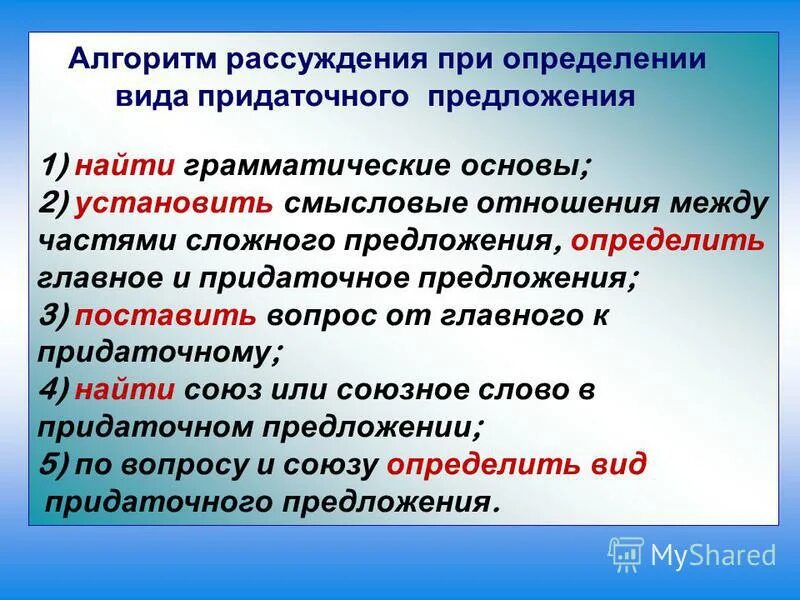 Алгоритм рассуждения при определении вида придаточного предложения

1) найти грамматические основы;
2) установить смысловые отношения между частями сложного предложения, определить главное и придаточное предложения;
3) поставить вопрос от главного к придаточному;
4) найти союз или союзное слово в придаточном предложении;
5) по вопросу и союзу определить вид придаточного предложения.

MyShared